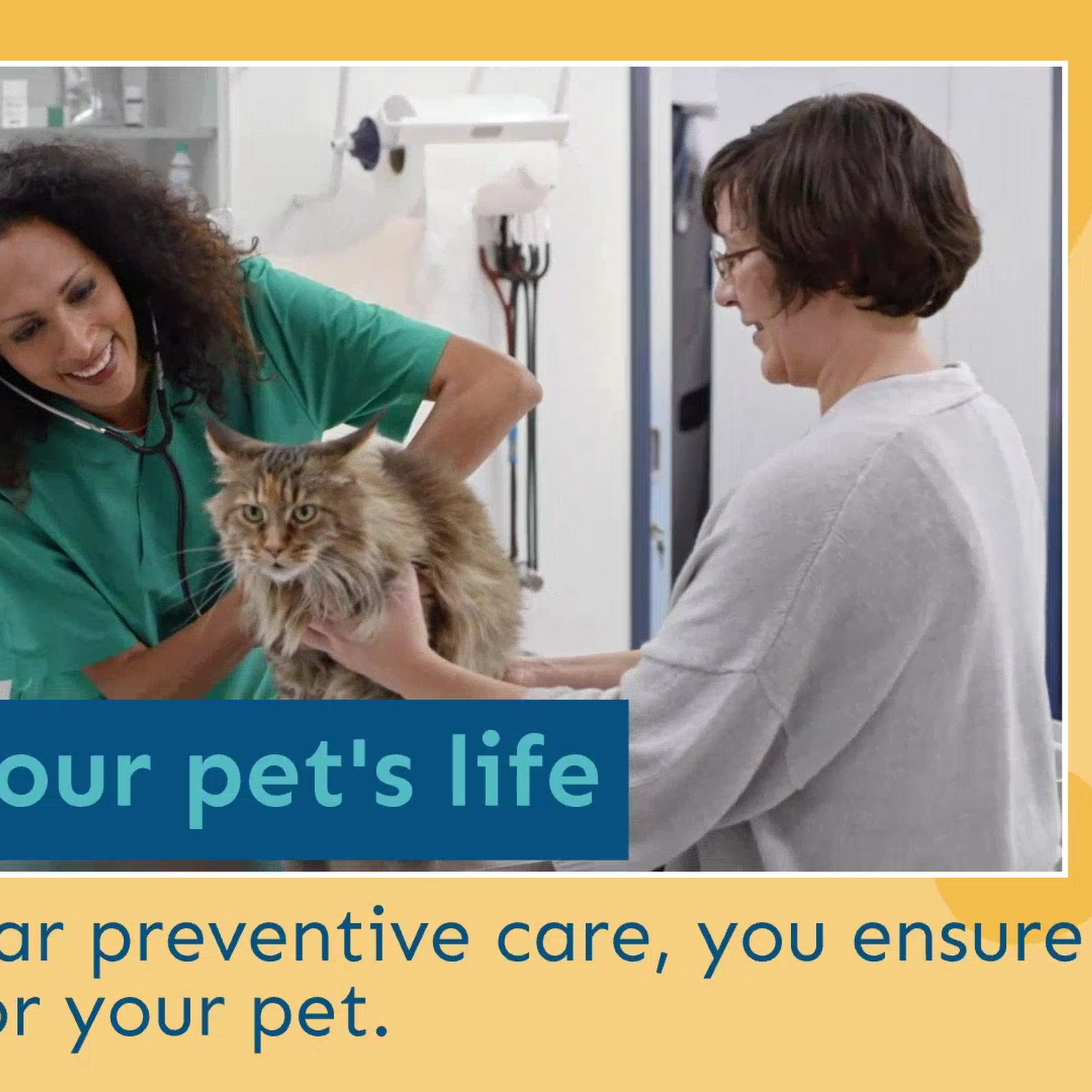 our pet's life

ar preventive care, you ensure
or your pet.